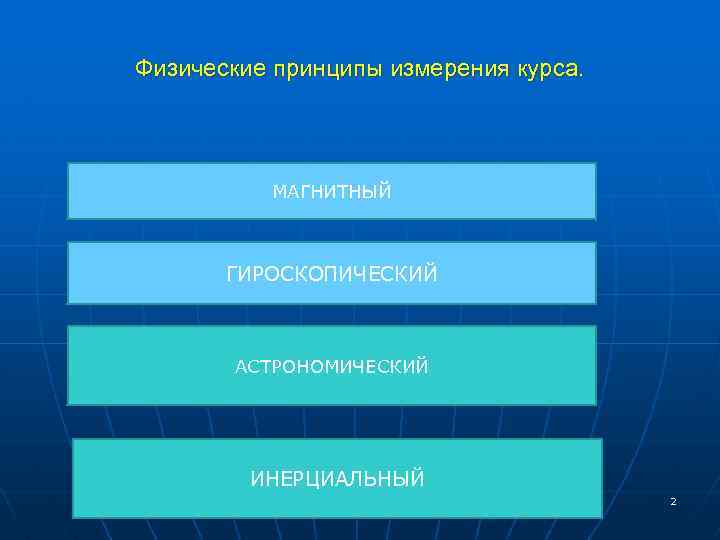 Физические принципы измерения курса.

МАГНИТНЫЙ

ГИРОСКОПИЧЕСКИЙ

АСТРОНОМИЧЕСКИЙ

ИНЕРЦИАЛЬНЫЙ

2